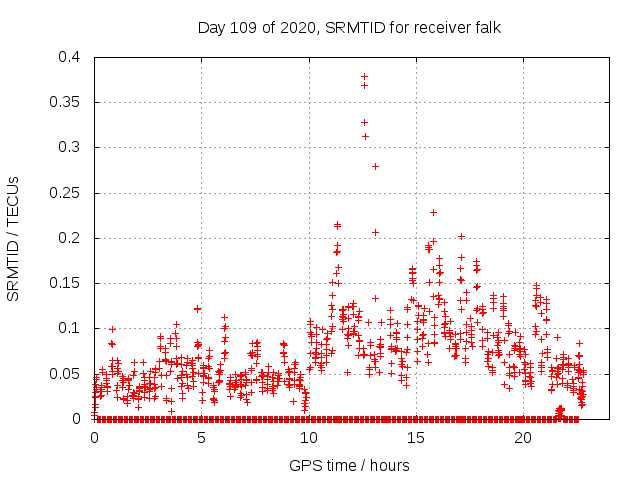 Day 109 of 2020, SRMTID for receiver falk

SRMTID / TECUs

0.4
0.35
0.3
0.25
0.2
0.15
0.1
0.05
0

0
5
10
15
20

GPS time / hours